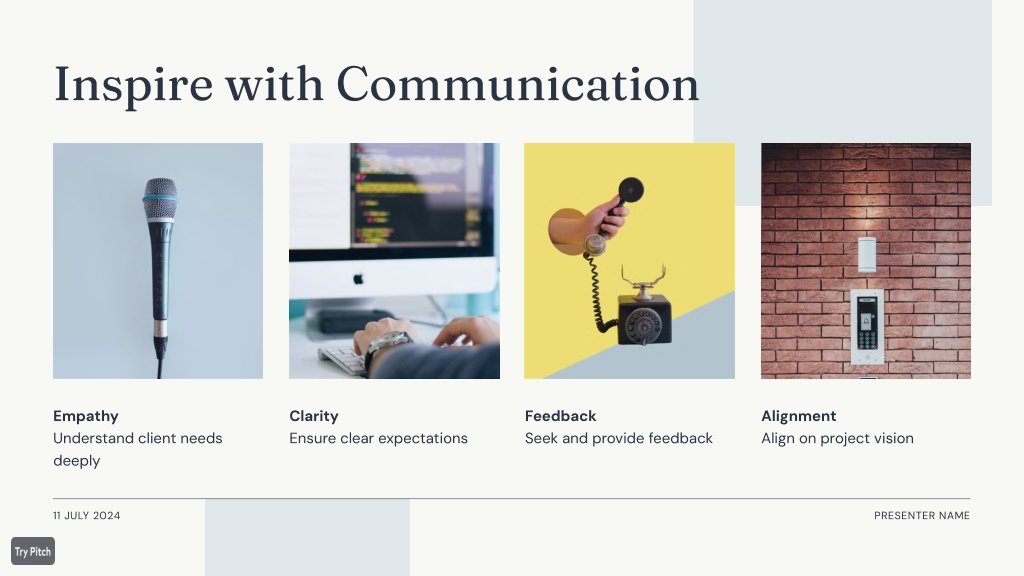 Inspire with Communication

Empathy
Understand client needs deeply

Clarity
Ensure clear expectations

Feedback
Seek and provide feedback

Alignment
Align on project vision

11 JULY 2024

PRESENTER NAME

Try Pitch